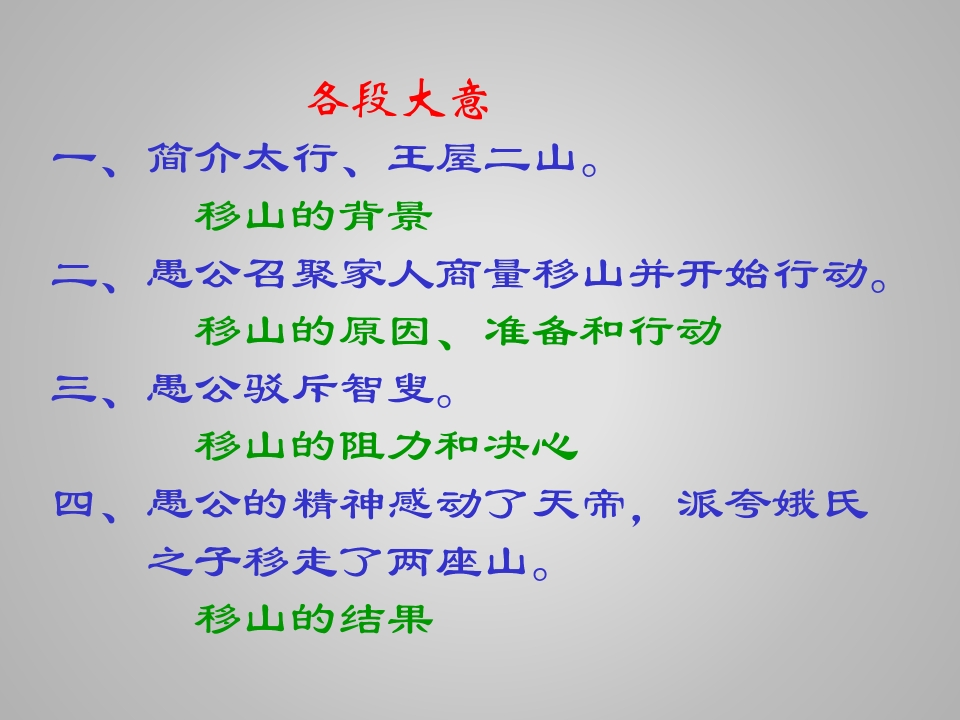 各段大意

一、简介太行、王屋二山。

移山的背景

二、愚公召聚家人商量移山并开始行动。

移山的原因、准备和行动

三、愚公驳斥智叟。

移山的阻力和决心

四、愚公的精神感动了天帝，派夸娥氏之子移走了两座山。

移山的结果